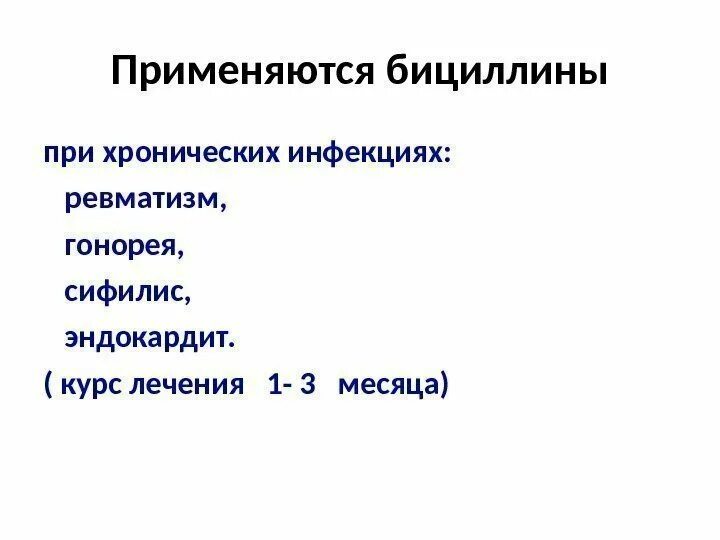 Применяются бициллины

при хронических инфекциях:
ревматизм,
гонорея,
сифилис,
эндокардит.
( курс лечения 1- 3 месяца)